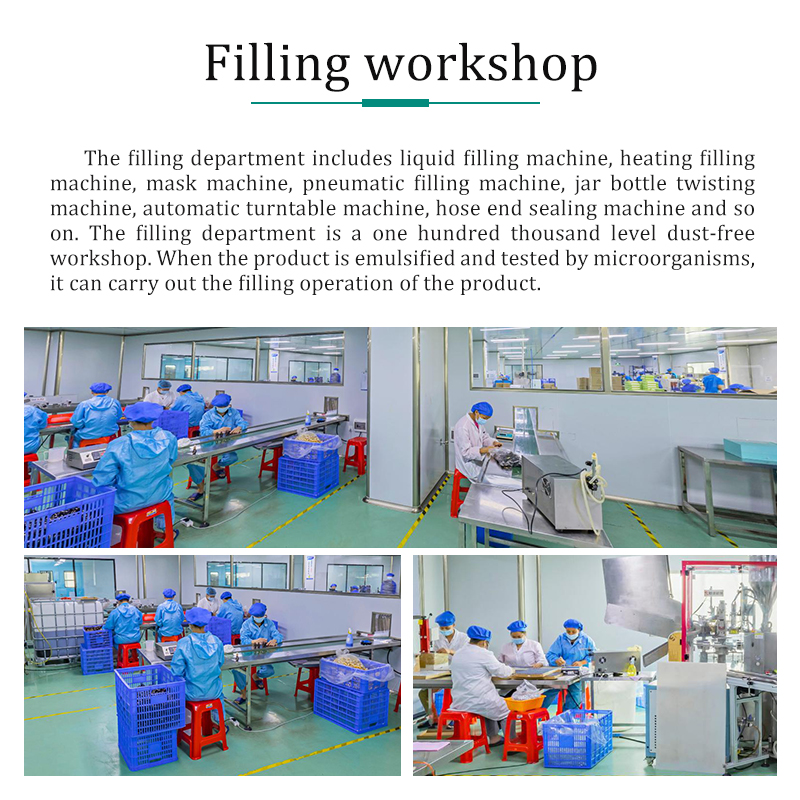 Filling workshop

The filling department includes liquid filling machine, heating filling machine, mask machine, pneumatic filling machine, jar bottle twisting machine, automatic turntable machine, hose end sealing machine and so on. The filling department is a one hundred thousand level dust-free workshop. When the product is emulsified and tested by microorganisms, it can carry out the filling operation of the product.